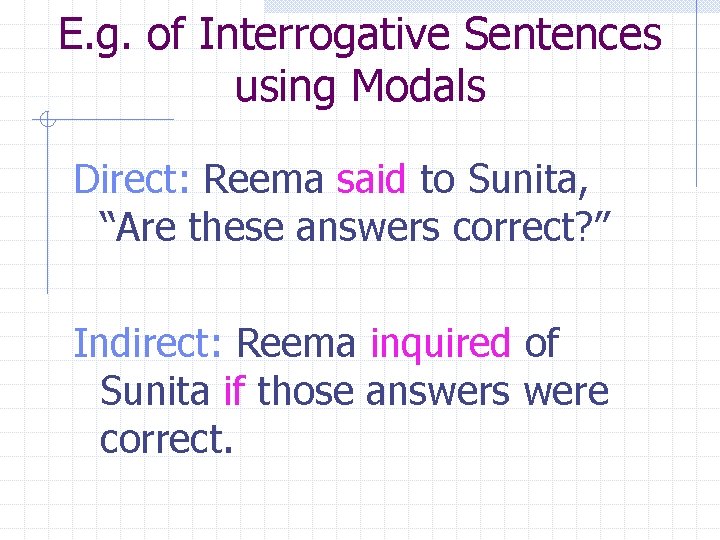 E.g. of Interrogative Sentences using Modals

Direct: Reema said to Sunita, “Are these answers correct?”

Indirect: Reema inquired of Sunita if those answers were correct.